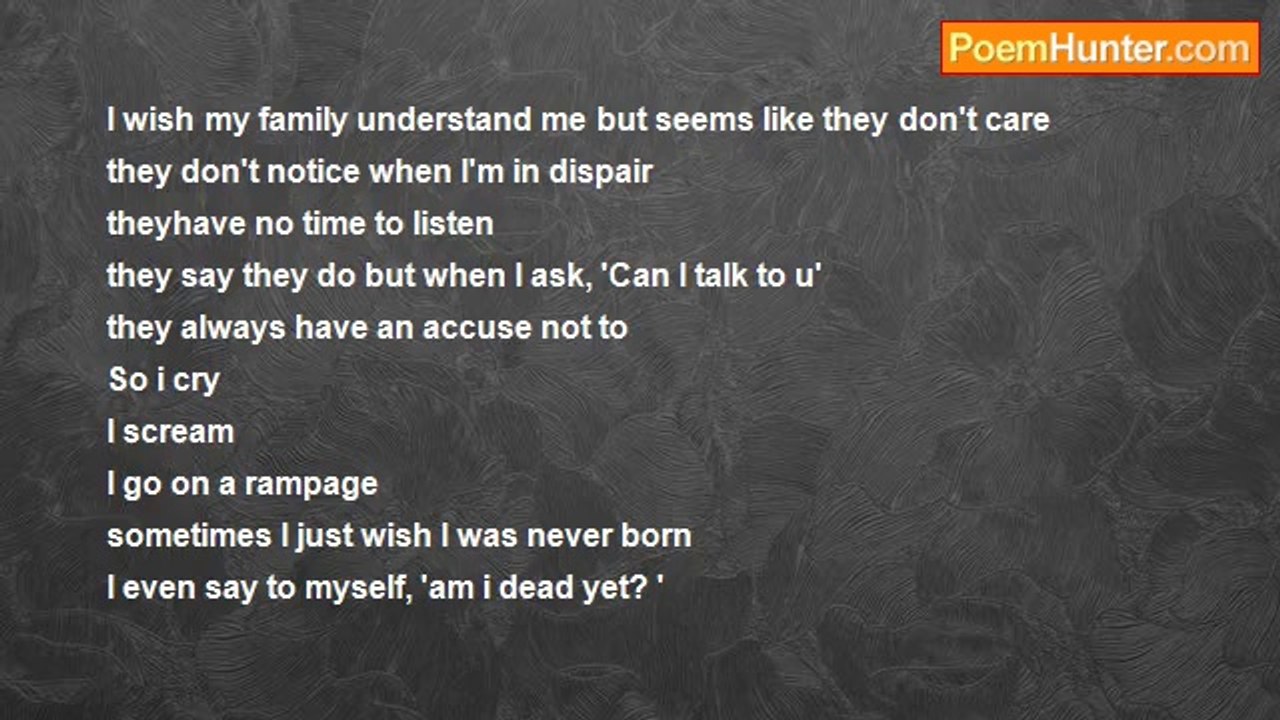 PoemHunter.com

I wish my family understand me but seems like they don't care
they don't notice when I'm in dispair
theyhave no time to listen
they say they do but when I ask, 'Can I talk to u'
they always have an accuse not to
So i cry
I scream
I go on a rampage
sometimes I just wish I was never born
I even say to myself, 'am i dead yet? '